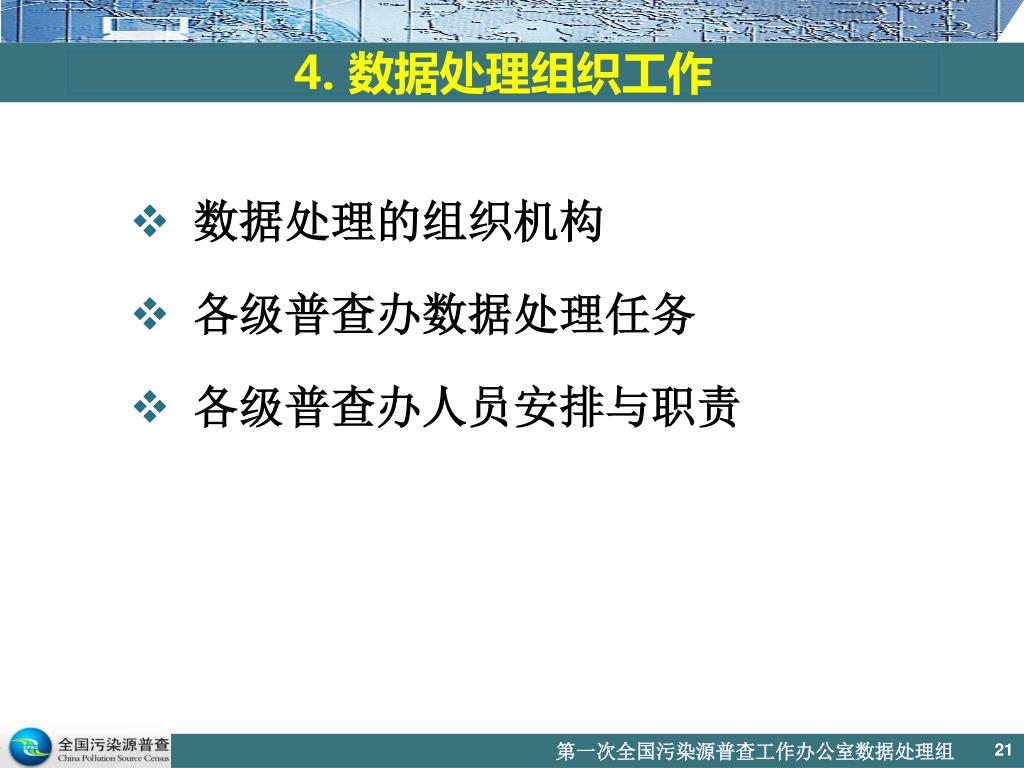 4. 数据处理组织工作

❖ 数据处理的组织机构

❖ 各级普查办数据处理任务

❖ 各级普查办人员安排与职责

全国污染源普查
China Pollution Source Census

第一次全国污染源普查工作办公室数据处理组 21